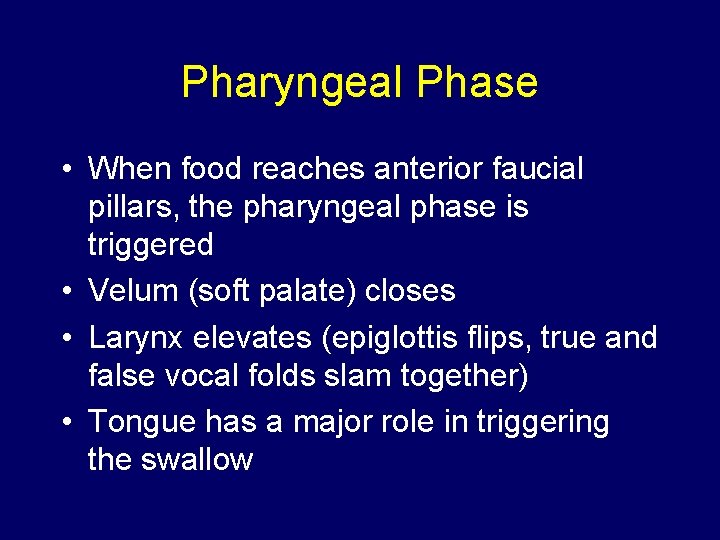 Pharyngeal Phase

• When food reaches anterior faucial pillars, the pharyngeal phase is triggered
• Velum (soft palate) closes
• Larynx elevates (epiglottis flips, true and false vocal folds slam together)
• Tongue has a major role in triggering the swallow